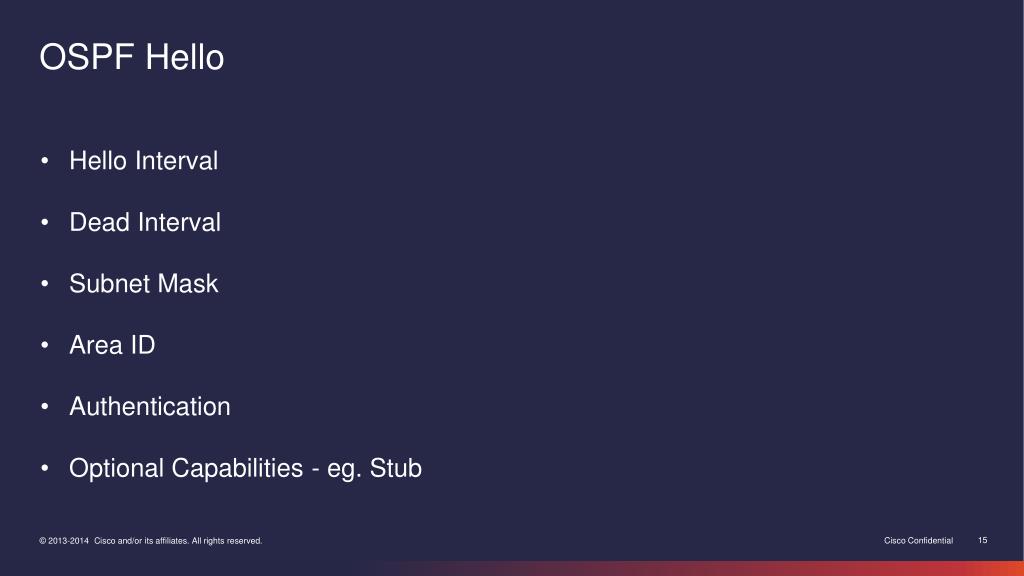 OSPF Hello

• Hello Interval

• Dead Interval

• Subnet Mask

• Area ID

• Authentication

• Optional Capabilities - eg. Stub

© 2013-2014 Cisco and/or its affiliates. All rights reserved.

Cisco Confidential 15